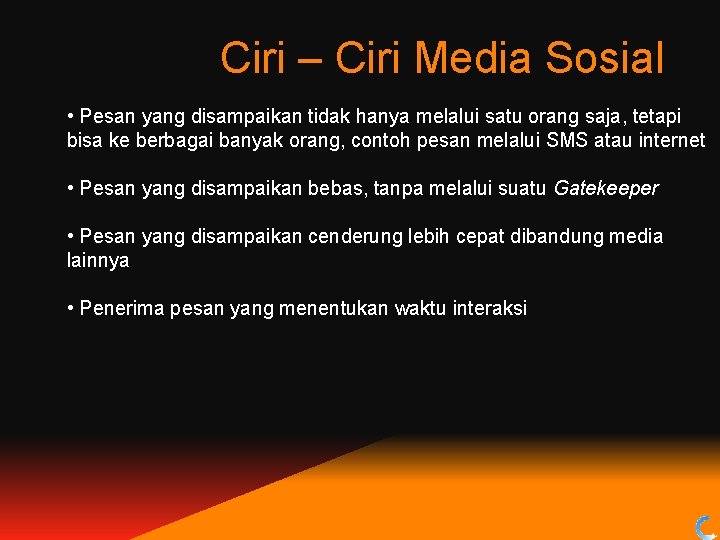 Ciri – Ciri Media Sosial

• Pesan yang disampaikan tidak hanya melalui satu orang saja, tetapi bisa ke berbagai banyak orang, contoh pesan melalui SMS atau internet

• Pesan yang disampaikan bebas, tanpa melalui suatu Gatekeeper

• Pesan yang disampaikan cenderung lebih cepat dibandung media lainnya

• Penerima pesan yang menentukan waktu interaksi